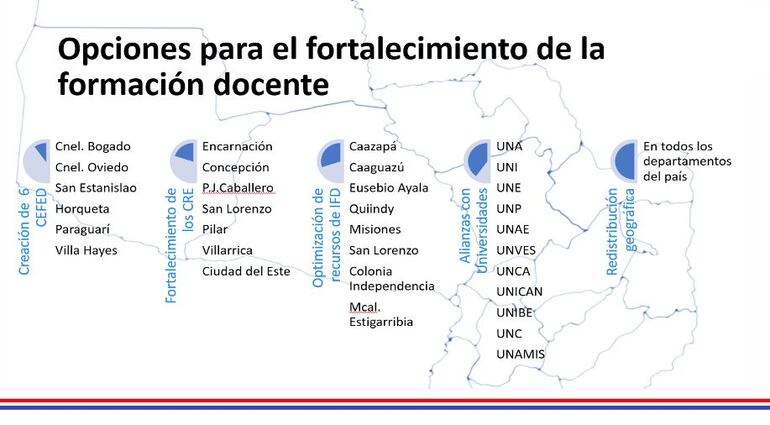 Opciones para el fortalecimiento de la formación docente

Creación de 6 CEFED

Cnel. Bogado
Cnel. Oviedo
San Estanislao
Horqueta
Paraguarí
Villa Hayes

Fortalecimiento de los CRE

Encarnación
Concepción
P.J.Caballero
San Lorenzo
Pilar
Villarrica
Ciudad del Este

Optimización de recursos de IFD

Caazapá
Caaguazú
Eusebio Ayala
Quiindy
Misiones
San Lorenzo
Colonia Independencia
Mcal. Estigarribia

Alianzas con Universidades

UNA
UNI
UNE
UNP
UNAE
UNVES
UNCA
UNICAN
UNIBE
UNC
UNAMIS

Redistribución geográfica

En todos los departamentos del país